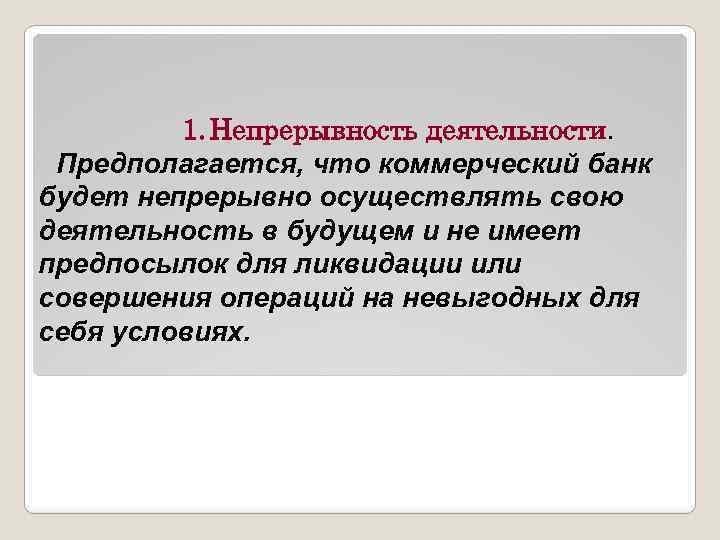 1. Непрерывность деятельности.

Предполагается, что коммерческий банк будет непрерывно осуществлять свою деятельность в будущем и не имеет предпосылок для ликвидации или совершения операций на невыгодных для себя условиях.